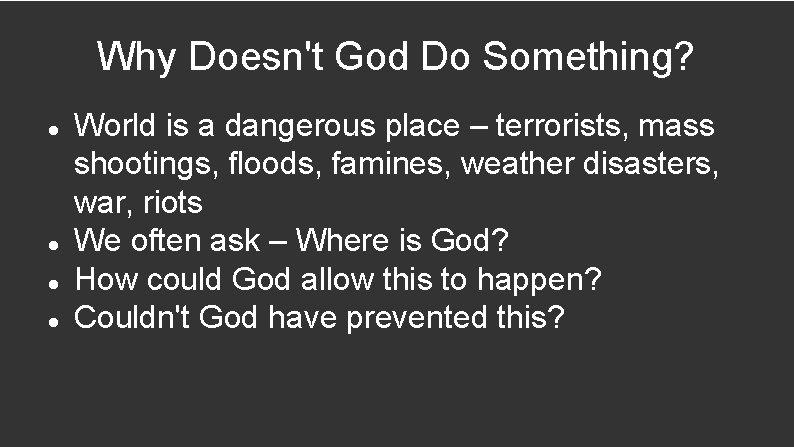 Why Doesn't God Do Something?

- World is a dangerous place – terrorists, mass shootings, floods, famines, weather disasters, war, riots
- We often ask – Where is God?
- How could God allow this to happen?
- Couldn't God have prevented this?